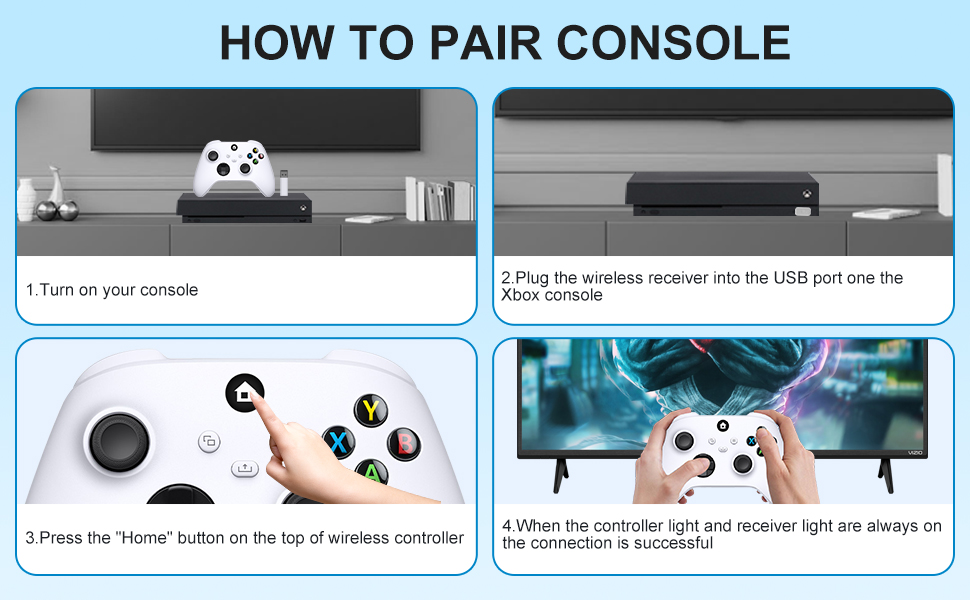 HOW TO PAIR CONSOLE

1.Turn on your console

2.Plug the wireless receiver into the USB port one the Xbox console

Y
X
B
A

3.Press the "Home" button on the top of wireless controller

VIZIO

4.When the controller light and receiver light are always on the connection is successful